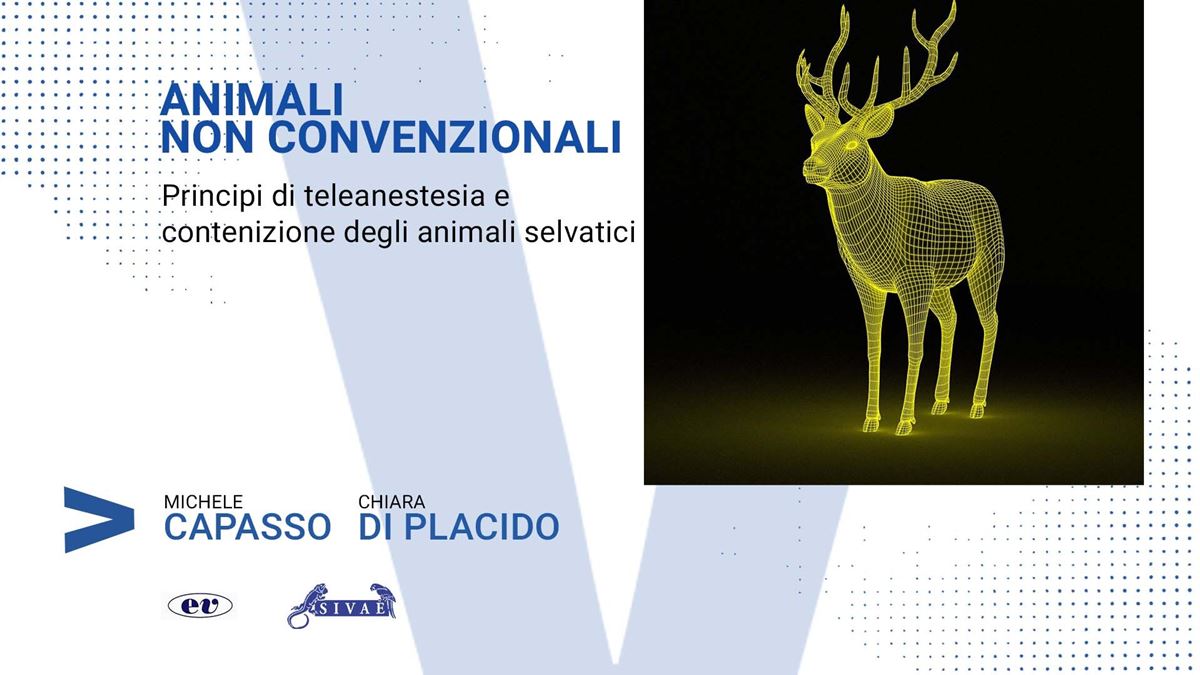 ANIMALI
NON CONVENZIONALI

Principi di teleanestesia e contenizione degli animali selvatici

MICHELE
CAPASSO

CHIARA
DI PLACIDO

ev

SIVAE